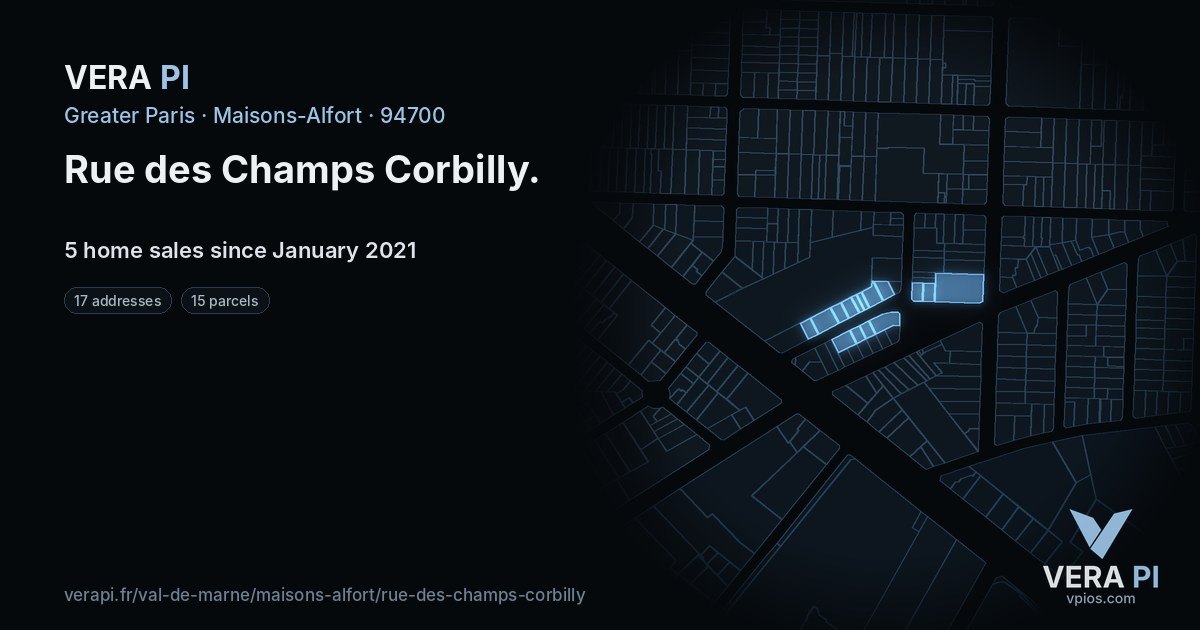 VERA PI

Greater Paris · Maisons-Alfort · 94700

Rue des Champs Corbilly.

5 home sales since January 2021

17 addresses

15 parcels

verapi.fr/val-de-marne/maisons-alfort/rue-des-champs-corbilly

VERA PI
vpios.com